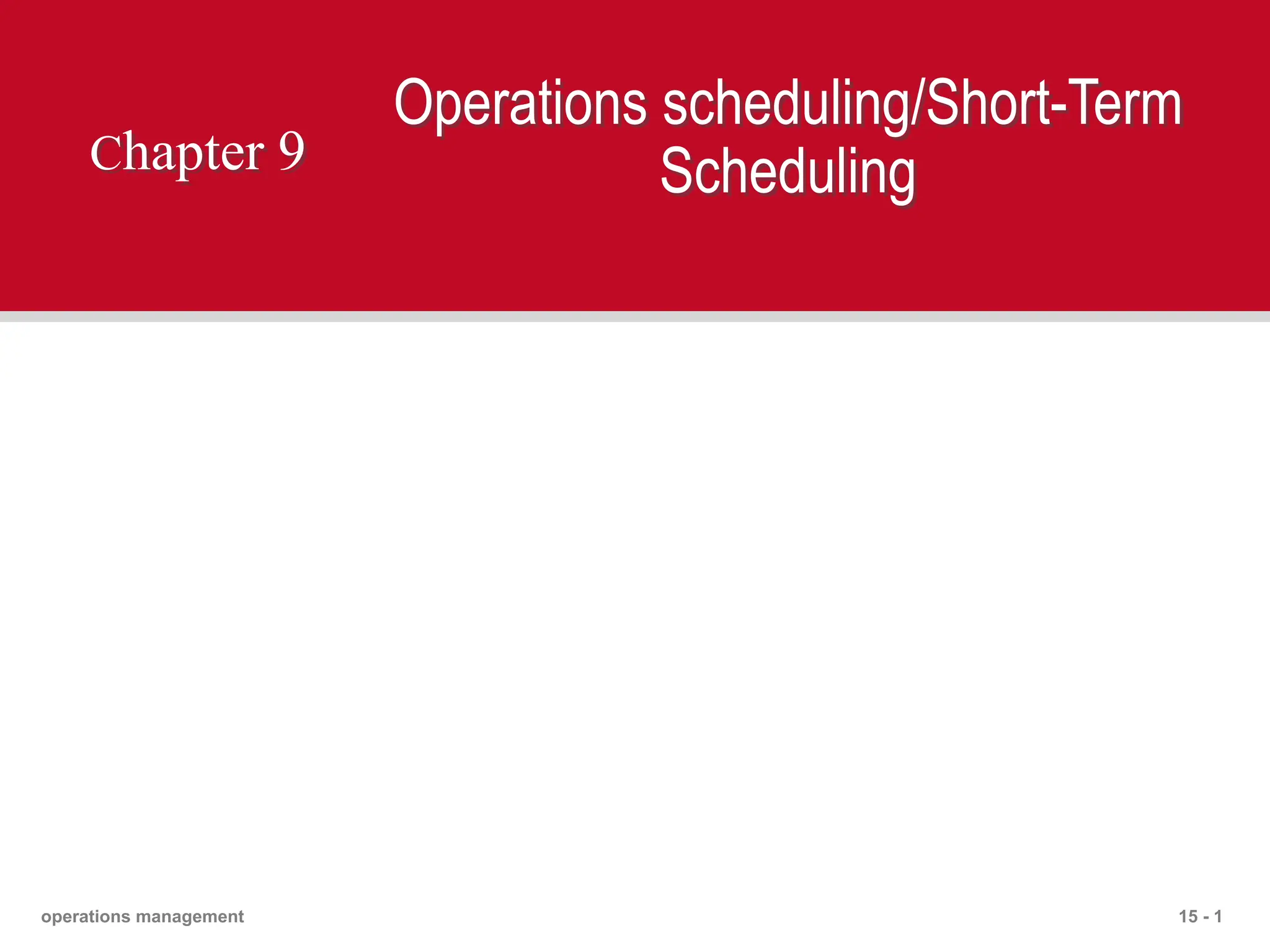 Chapter 9

Operations scheduling/Short-Term Scheduling

operations management

15 - 1